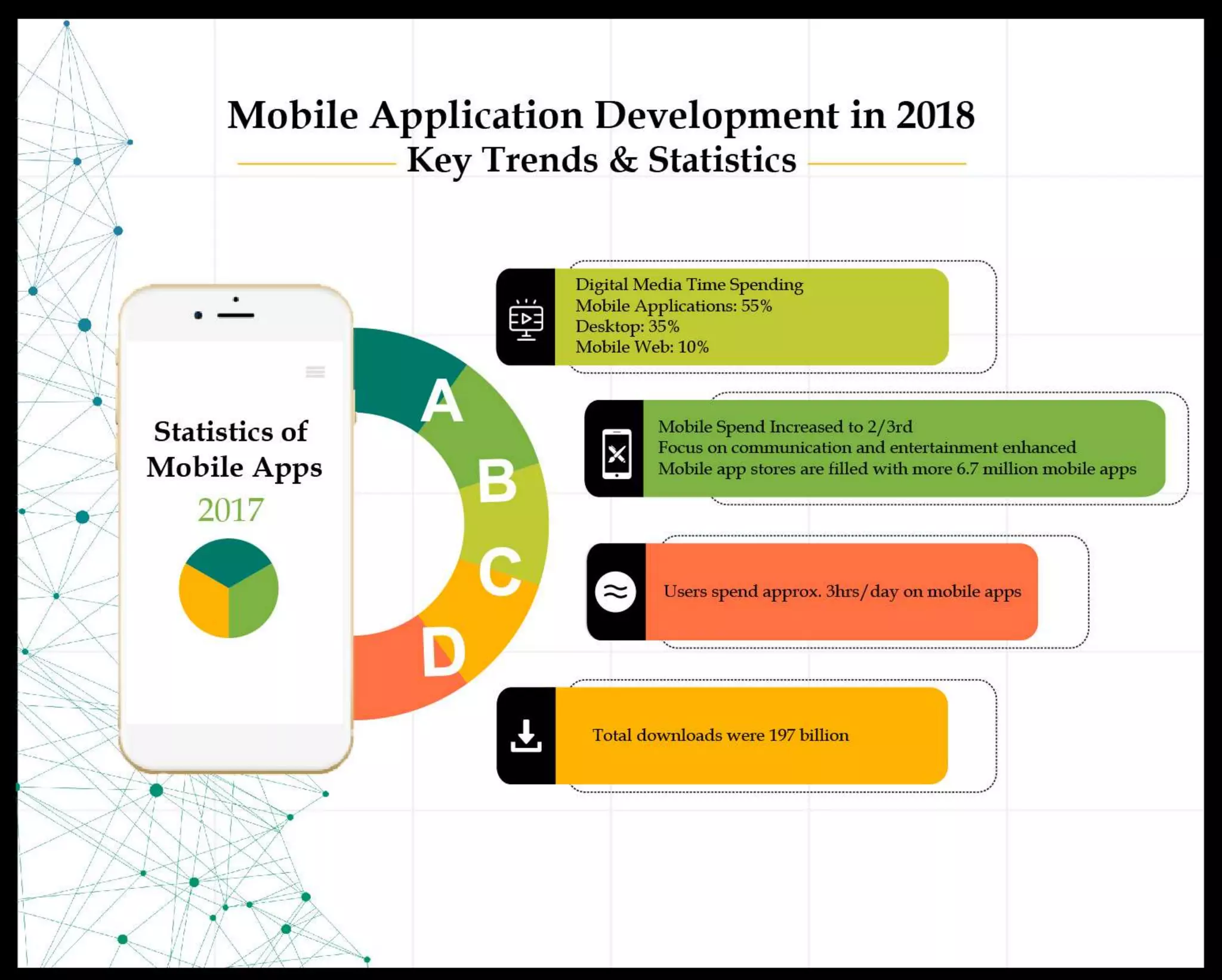 Mobile Application Development in 2018
Key Trends & Statistics

Statistics of Mobile Apps
2017

A
B
C
D

Digital Media Time Spending
Mobile Applications: 55%
Desktop: 35%
Mobile Web: 10%

Mobile Spend Increased to 2/3rd
Focus on communication and entertainment enhanced
Mobile app stores are filled with more 6.7 million mobile apps

Users spend approx. 3hrs/day on mobile apps

Total downloads were 197 billion